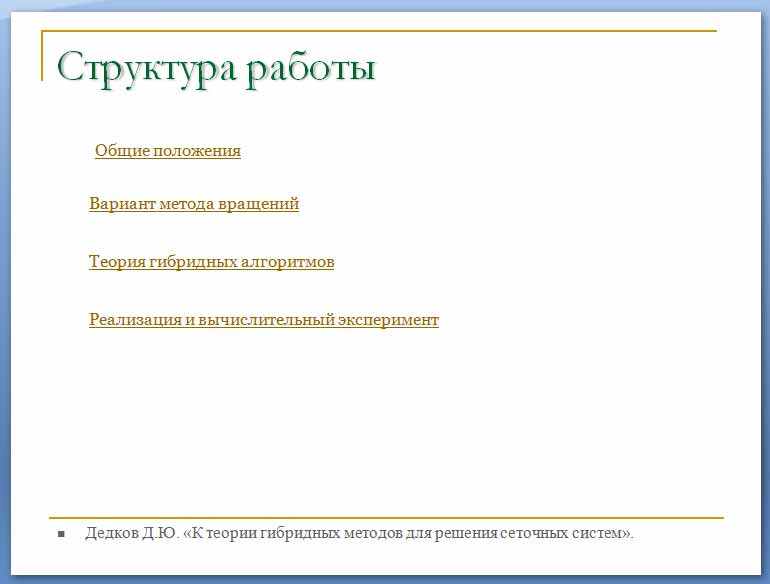 Структура работы

Общие положения

Вариант метода вращений

Теория гибридных алгоритмов

Реализация и вычислительный эксперимент

Дедков Д.Ю. «К теории гибридных методов для решения сеточных систем».